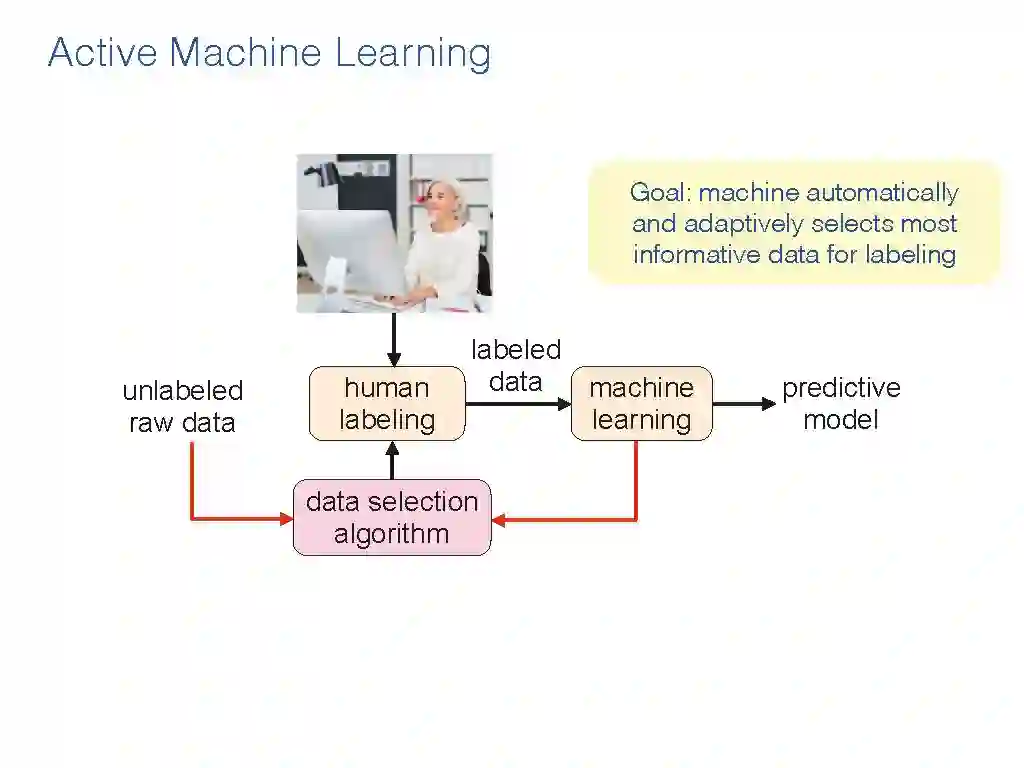 Active Machine Learning

Goal: machine automatically and adaptively selects most informative data for labeling

unlabeled raw data

human labeling

labeled data

machine learning

predictive model

data selection algorithm